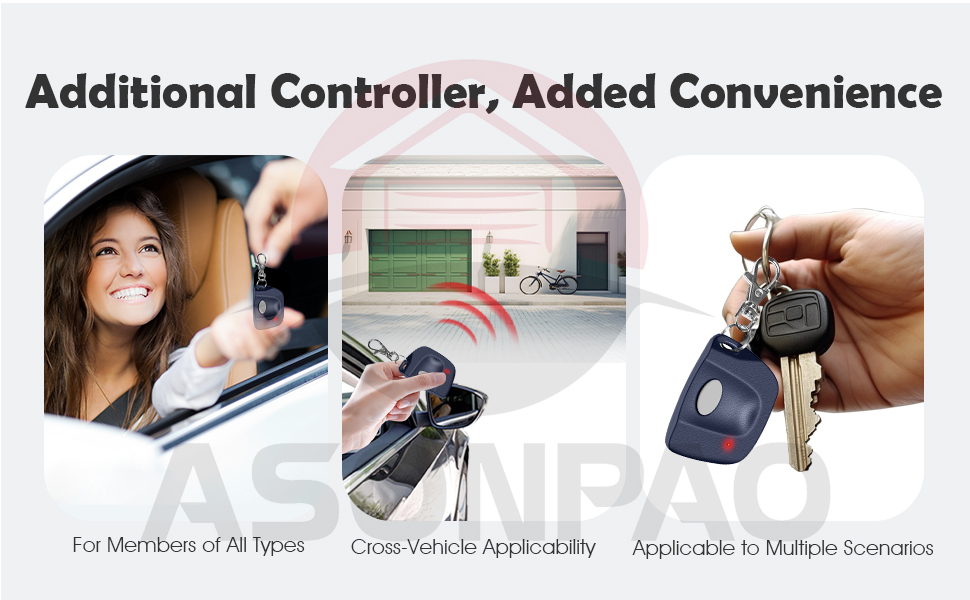 Additional Controller, Added Convenience

ASONPAO

For Members of All Types

Cross-Vehicle Applicability

Applicable to Multiple Scenarios